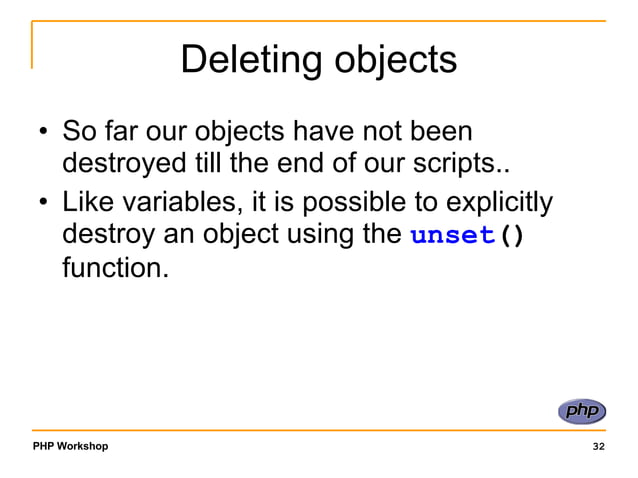 Deleting objects

• So far our objects have not been destroyed till the end of our scripts..

• Like variables, it is possible to explicitly destroy an object using the unset() function.

php

PHP Workshop

32